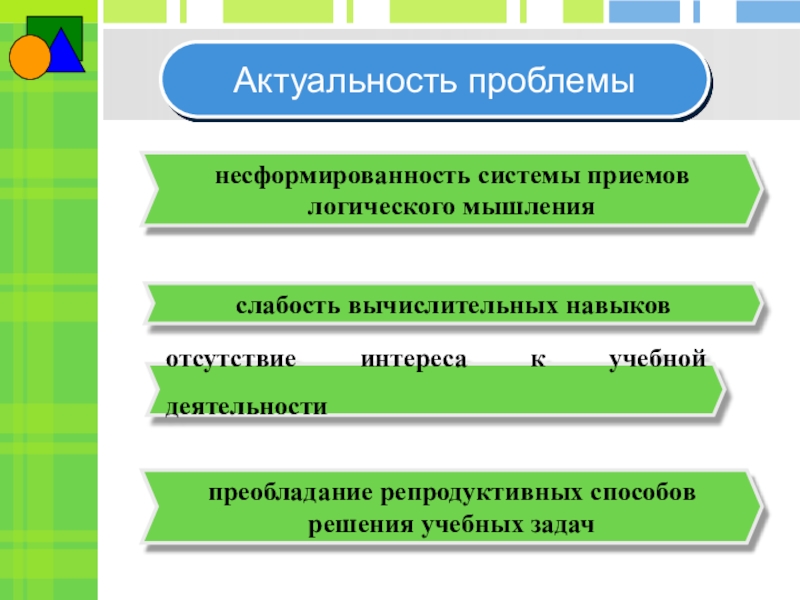 Актуальность проблемы

несформированность системы приемов логического мышления

слабость вычислительных навыков

отсутствие интереса к учебной деятельности

преобладание репродуктивных способов решения учебных задач